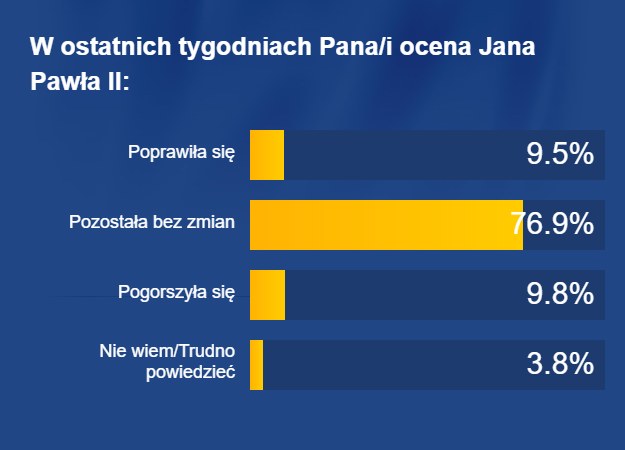 W ostatnich tygodniach Pana/i ocena Jana Pawła II:

Poprawiła się 9.5%

Pozostała bez zmian 76.9%

Pogorszyła się 9.8%

Nie wiem/Trudno powiedzieć 3.8%